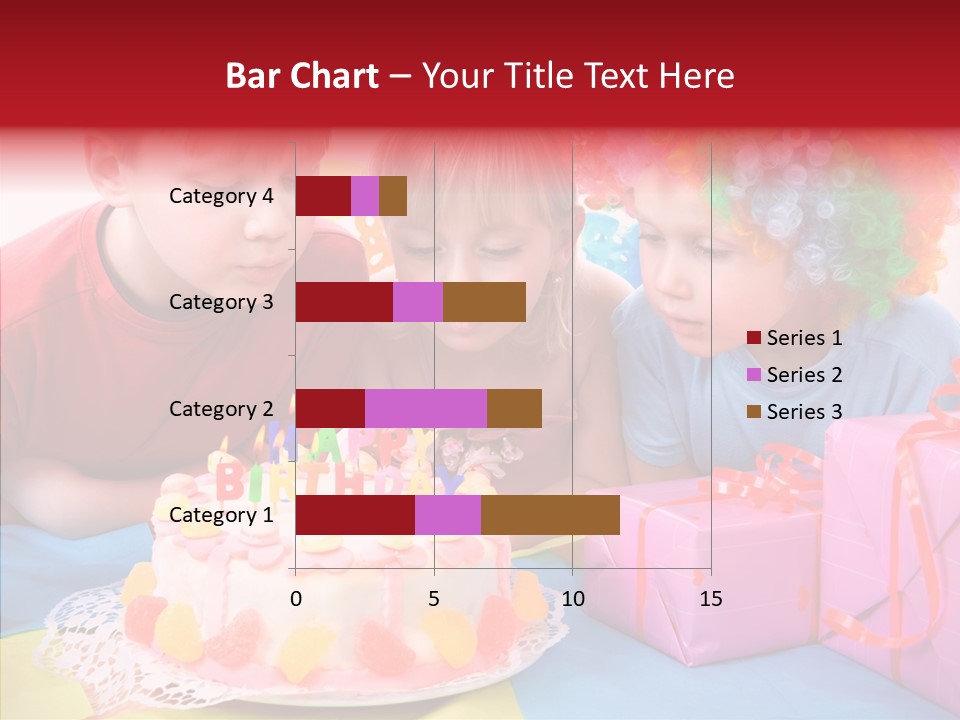 Bar Chart – Your Title Text Here

Category 4
Category 3
Category 2
Category 1

0
5
10
15

Series 1
Series 2
Series 3

HAPPY BIRTHDAY